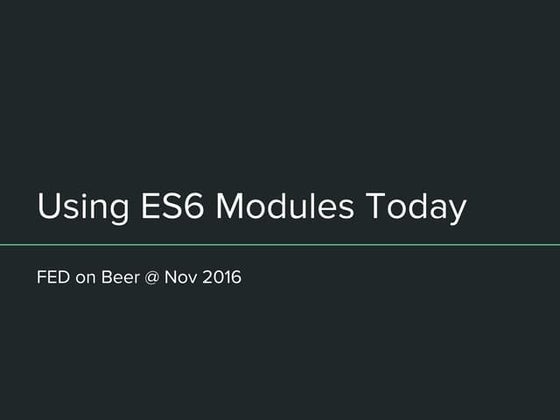 Using ES6 Modules Today

FED on Beer @ Nov 2016